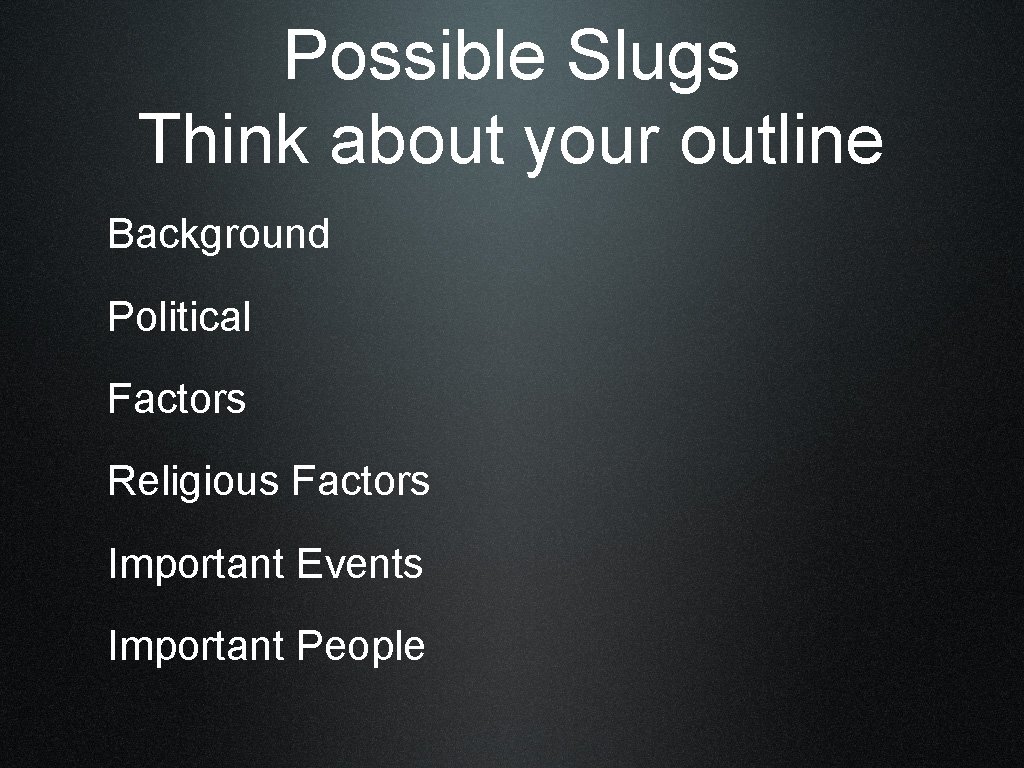 Possible Slugs
Think about your outline

Background

Political

Factors

Religious Factors

Important Events

Important People